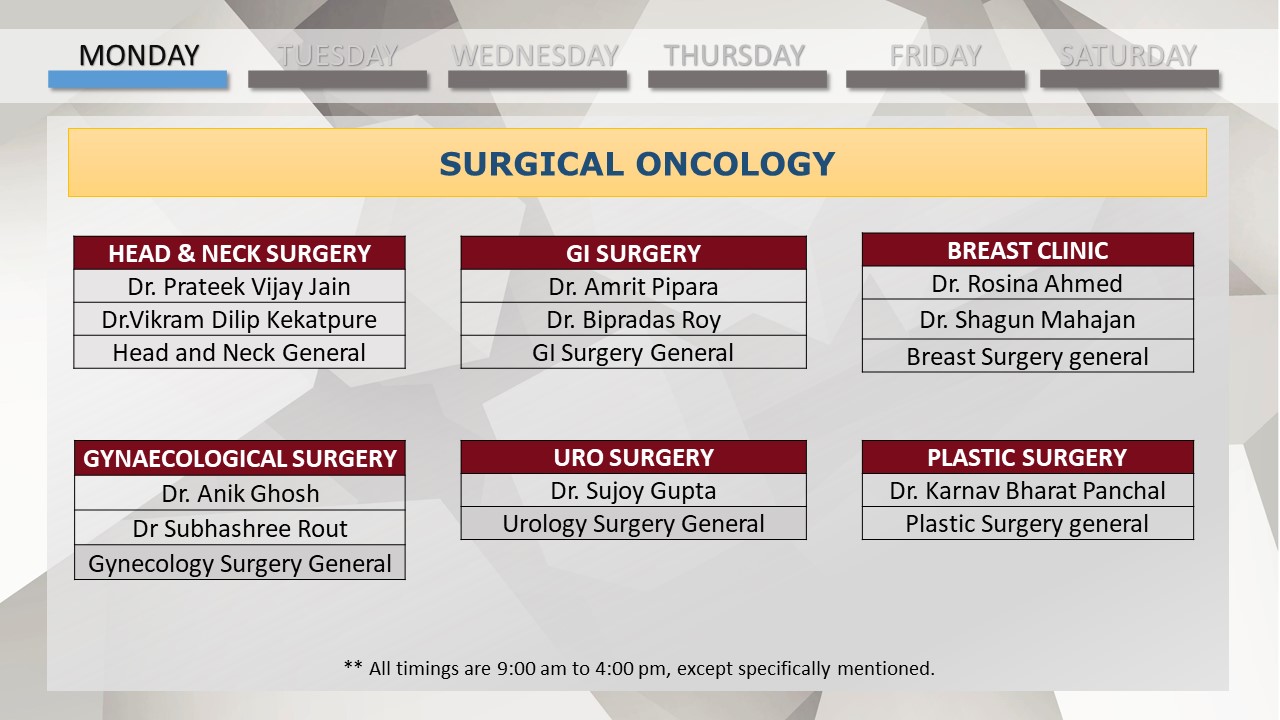 MONDAY TUESDAY WEDNESDAY THURSDAY FRIDAY SATURDAY

SURGICAL ONCOLOGY

| HEAD & NECK SURGERY |
|---|
| Dr. Prateek Vijay Jain |
| Dr.Vikram Dilip Kekatpure |
| Head and Neck General |

| GI SURGERY |
|---|
| Dr. Amrit Pipara |
| Dr. Bipradas Roy |
| GI Surgery General |

| BREAST CLINIC |
|---|
| Dr. Rosina Ahmed |
| Dr. Shagun Mahajan |
| Breast Surgery general |

| GYNAECOLOGICAL SURGERY |
|---|
| Dr. Anik Ghosh |
| Dr Subhashree Rout |
| Gynecology Surgery General |

| URO SURGERY |
|---|
| Dr. Sujoy Gupta |
| Urology Surgery General |

| PLASTIC SURGERY |
|---|
| Dr. Karnav Bharat Panchal |
| Plastic Surgery general |

** All timings are 9:00 am to 4:00 pm, except specifically mentioned.